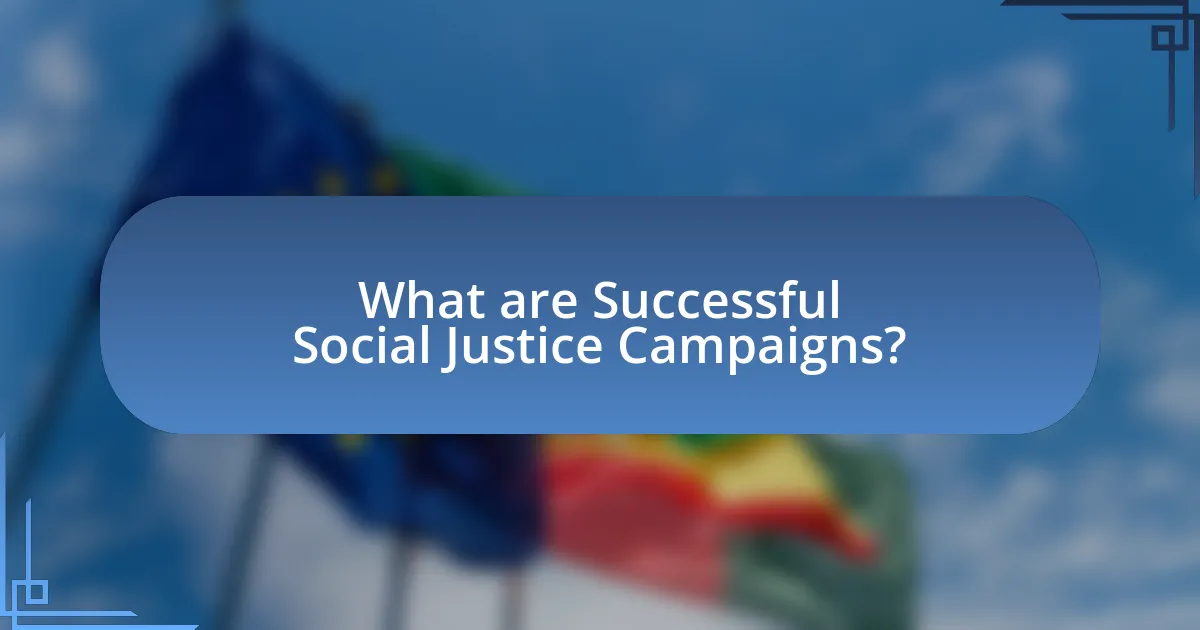 What are Successful Social Justice Campaigns?